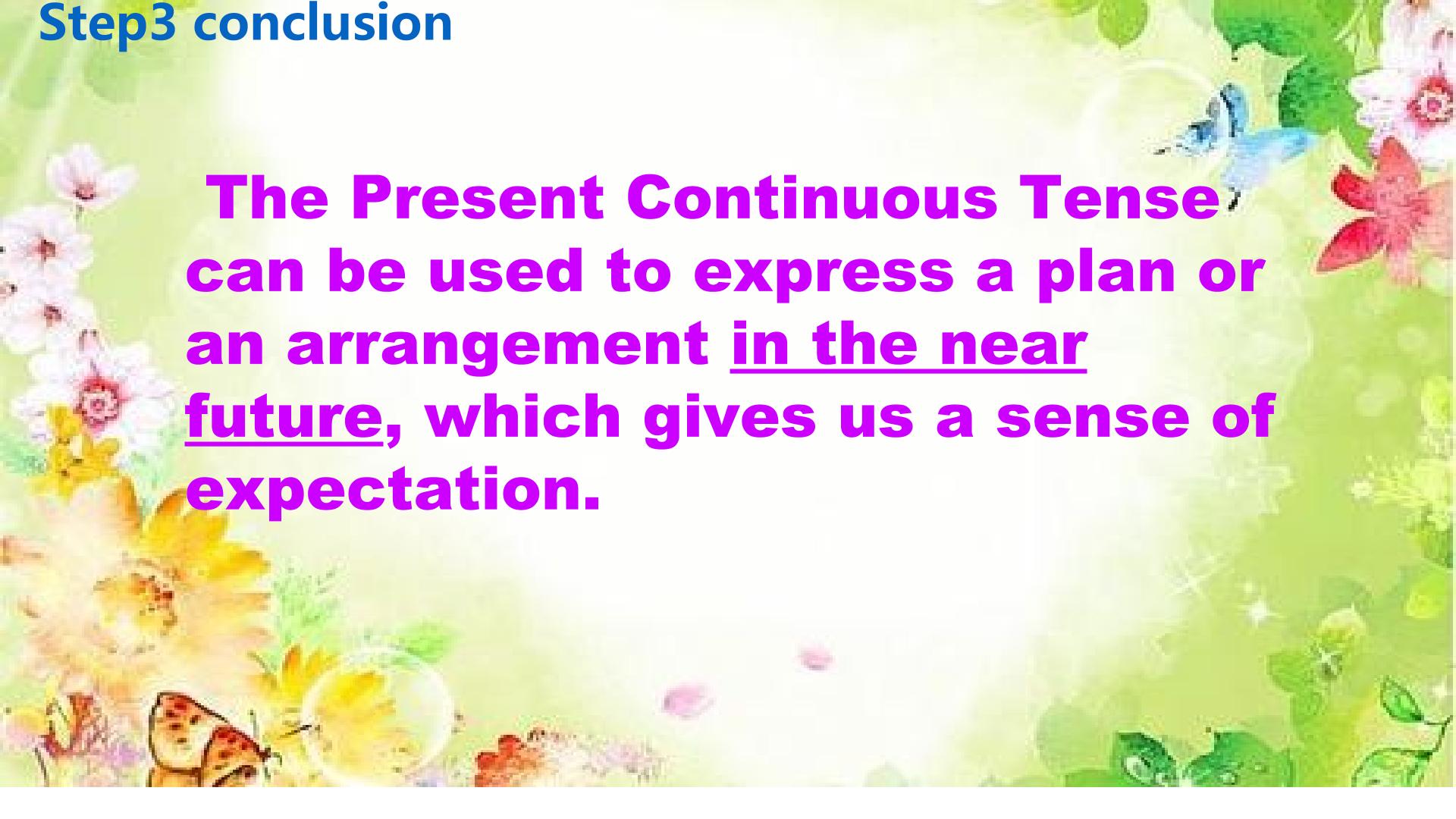 Step3 conclusion

The Present Continuous Tense can be used to express a plan or an arrangement in the near future, which gives us a sense of expectation.